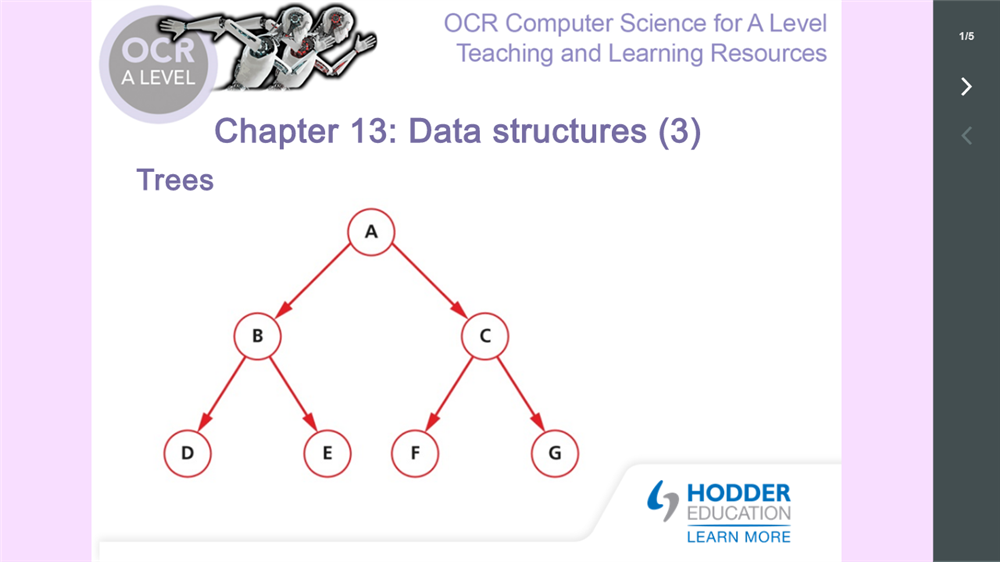 OCR
A LEVEL

OCR Computer Science for A Level
Teaching and Learning Resources

1/5

Chapter 13: Data structures (3)

Trees

A
B
C
D
E
F
G

HODDER
EDUCATION
LEARN MORE